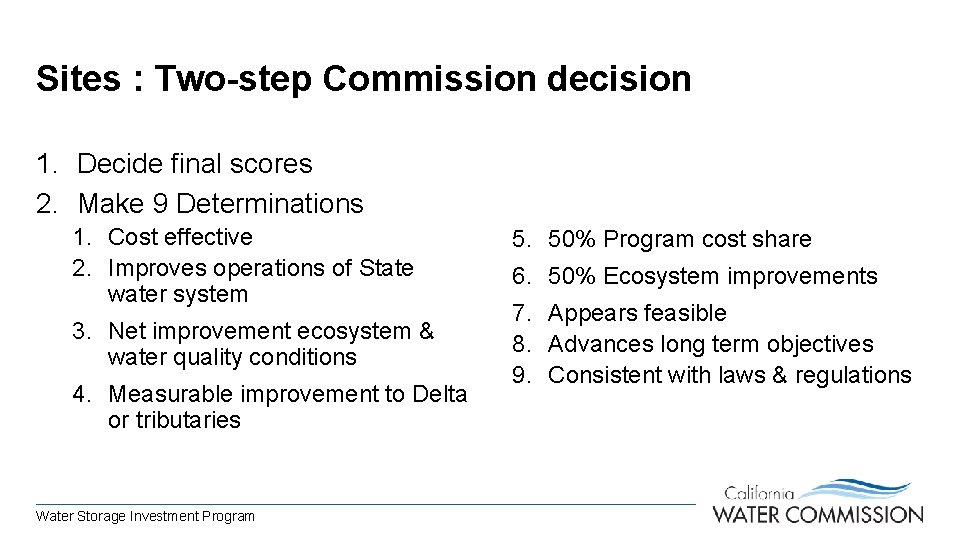 Sites : Two-step Commission decision

1. Decide final scores
2. Make 9 Determinations
   1. Cost effective
   2. Improves operations of State water system
   3. Net improvement ecosystem & water quality conditions
   4. Measurable improvement to Delta or tributaries

5. 50% Program cost share
6. 50% Ecosystem improvements
7. Appears feasible
8. Advances long term objectives
9. Consistent with laws & regulations

Water Storage Investment Program

California WATER COMMISSION